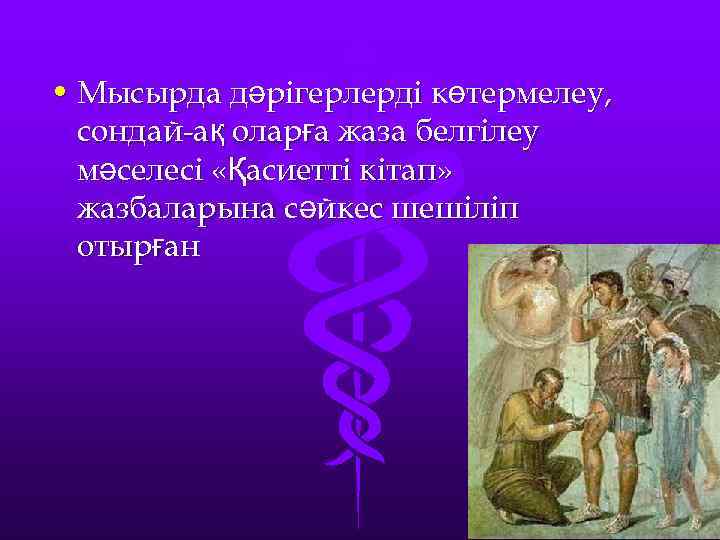 • Мысырда дәрігерлерді көтермелеу, сондай-ақ оларға жаза белгілеу мәселесі «Қасиетті кітап» жазбаларына сәйкес шешіліп отырған